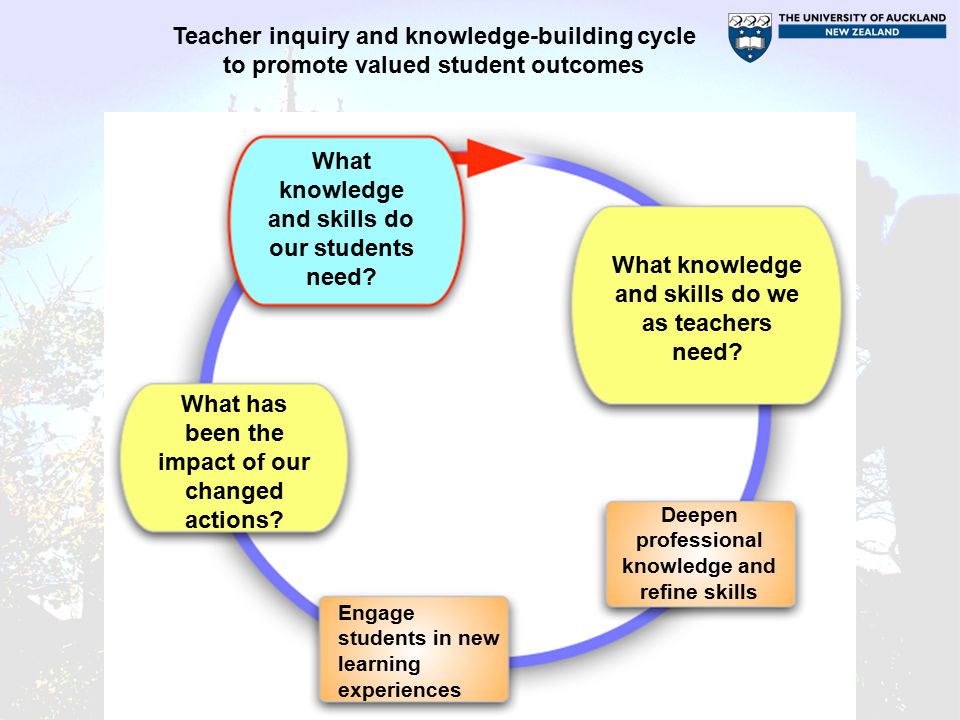 Teacher inquiry and knowledge-building cycle to promote valued student outcomes

THE UNIVERSITY OF AUCKLAND
NEW ZEALAND

What knowledge and skills do our students need?

What knowledge and skills do we as teachers need?

Deepen professional knowledge and refine skills

Engage students in new learning experiences

What has been the impact of our changed actions?